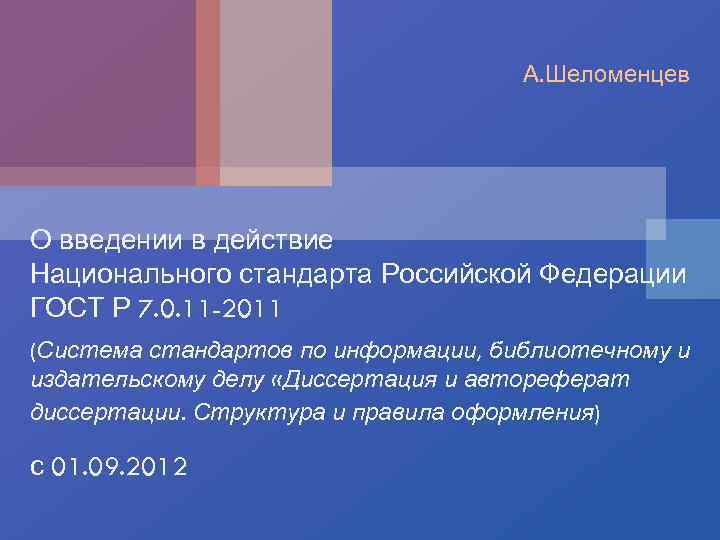 А.Шеломенцев

О введении в действие Национального стандарта Российской Федерации ГОСТ Р 7.0.11-2011

(Система стандартов по информации, библиотечному и издательскому делу «Диссертация и автореферат диссертации. Структура и правила оформления)

с 01.09.2012